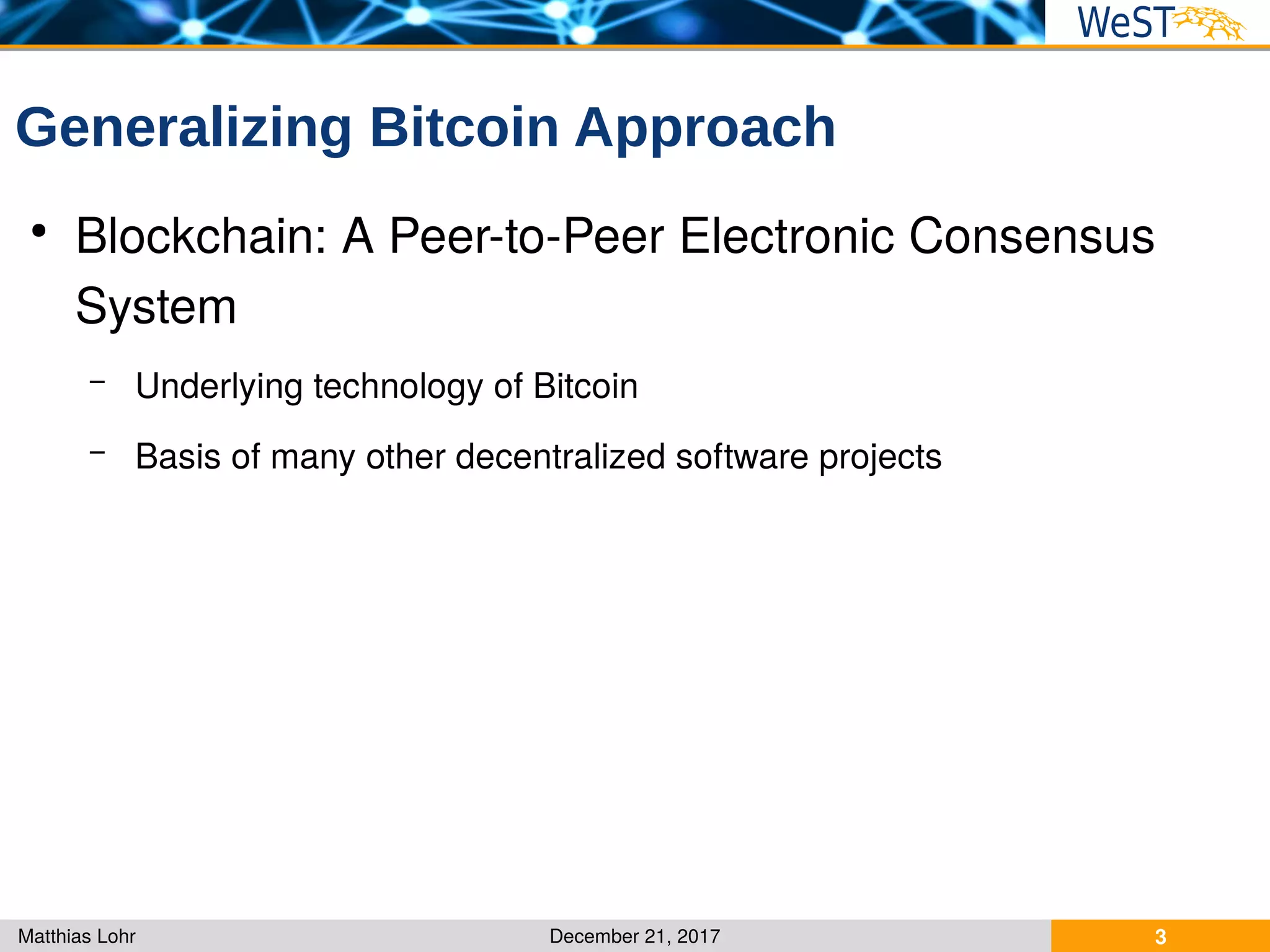 WeST

Generalizing Bitcoin Approach

• Blockchain: A Peer-to-Peer Electronic Consensus System

– Underlying technology of Bitcoin

– Basis of many other decentralized software projects

Matthias Lohr
December 21, 2017
3